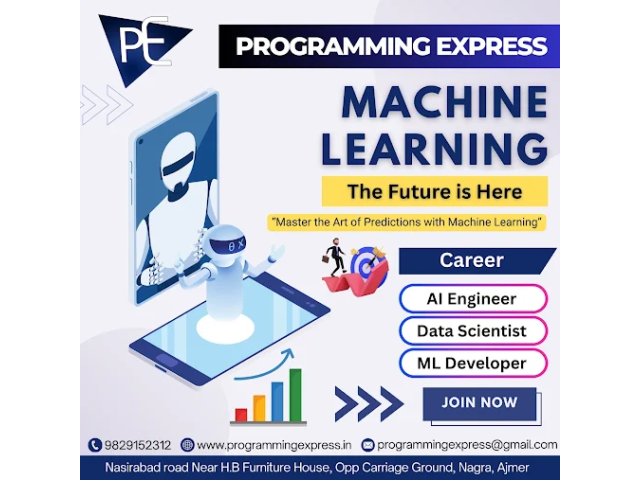 PE

PROGRAMMING EXPRESS

MACHINE LEARNING

The Future is Here

"Master the Art of Predictions with Machine Learning"

Career

AI Engineer

Data Scientist

ML Developer

JOIN NOW

9829152312 www.programmingexpress.in programmingexpress@gmail.com

Nasirabad road Near H.B Furniture House, Opp Carriage Ground, Nagra, Ajmer